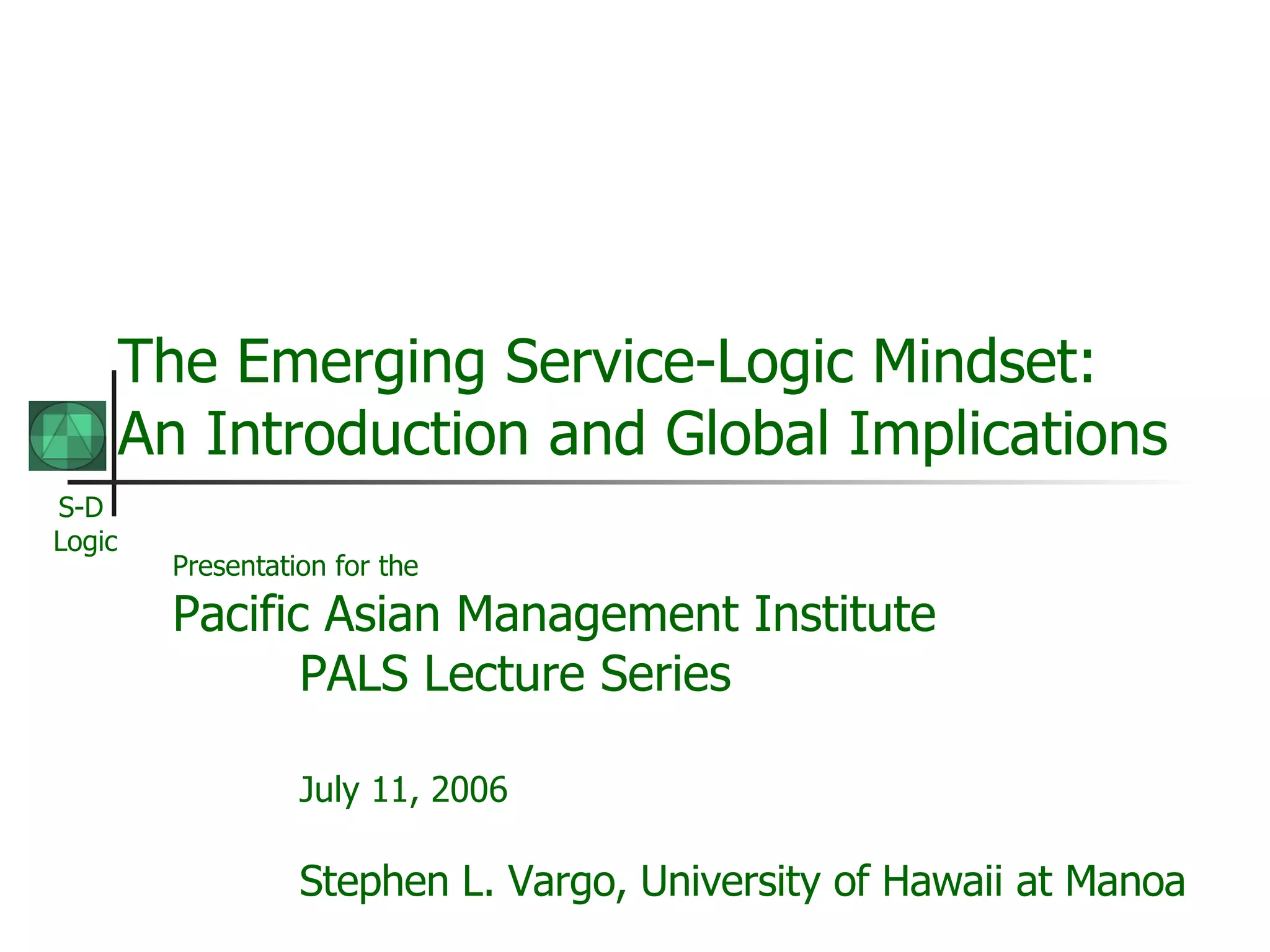 The Emerging Service-Logic Mindset: An Introduction and Global Implications

S-D Logic

Presentation for the

Pacific Asian Management Institute
PALS Lecture Series

July 11, 2006

Stephen L. Vargo, University of Hawaii at Manoa